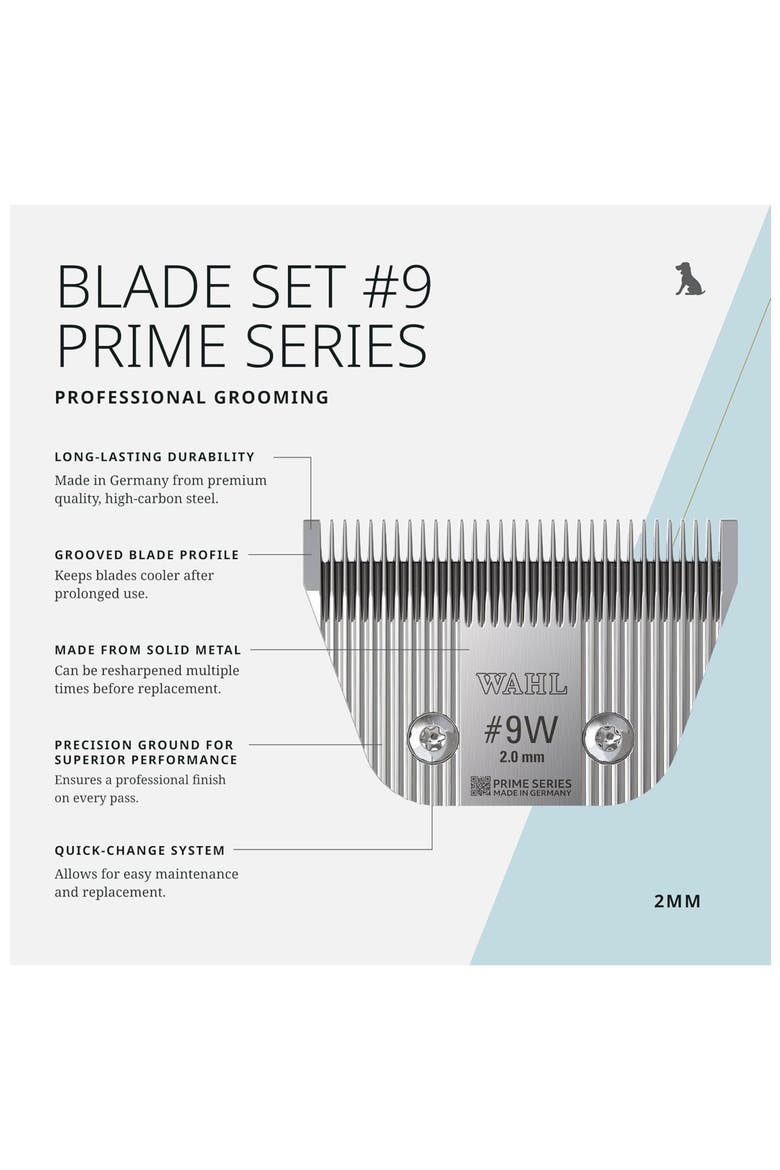 BLADE SET #9
PRIME SERIES

PROFESSIONAL GROOMING

LONG-LASTING DURABILITY
Made in Germany from premium quality, high-carbon steel.

GROOVED BLADE PROFILE
Keeps blades cooler after prolonged use.

MADE FROM SOLID METAL
Can be resharpened multiple times before replacement.

PRECISION GROUND FOR SUPERIOR PERFORMANCE
Ensures a professional finish on every pass.

QUICK-CHANGE SYSTEM
Allows for easy maintenance and replacement.

WAHL
#9W
2.0 mm
PRIME SERIES
MADE IN GERMANY

2MM